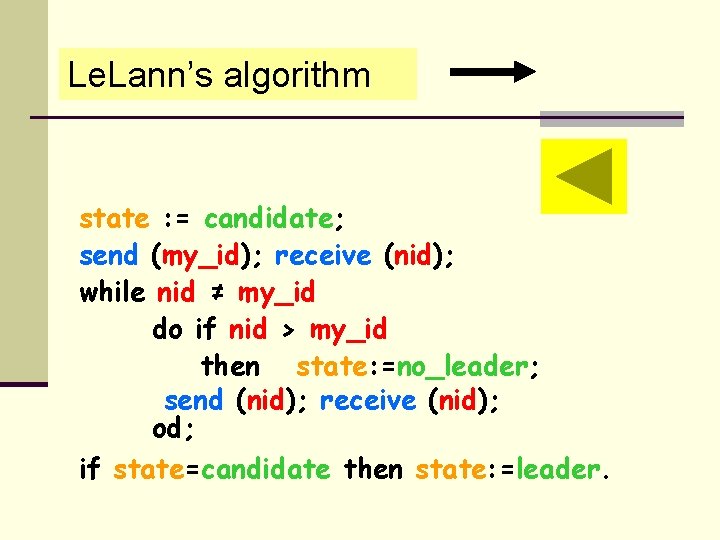 LeLann's algorithm

state := candidate;
send (my_id); receive (nid);
while nid ≠ my_id
do if nid > my_id
then state:=no_leader;
send (nid); receive (nid);
od;
if state=candidate then state:=leader.